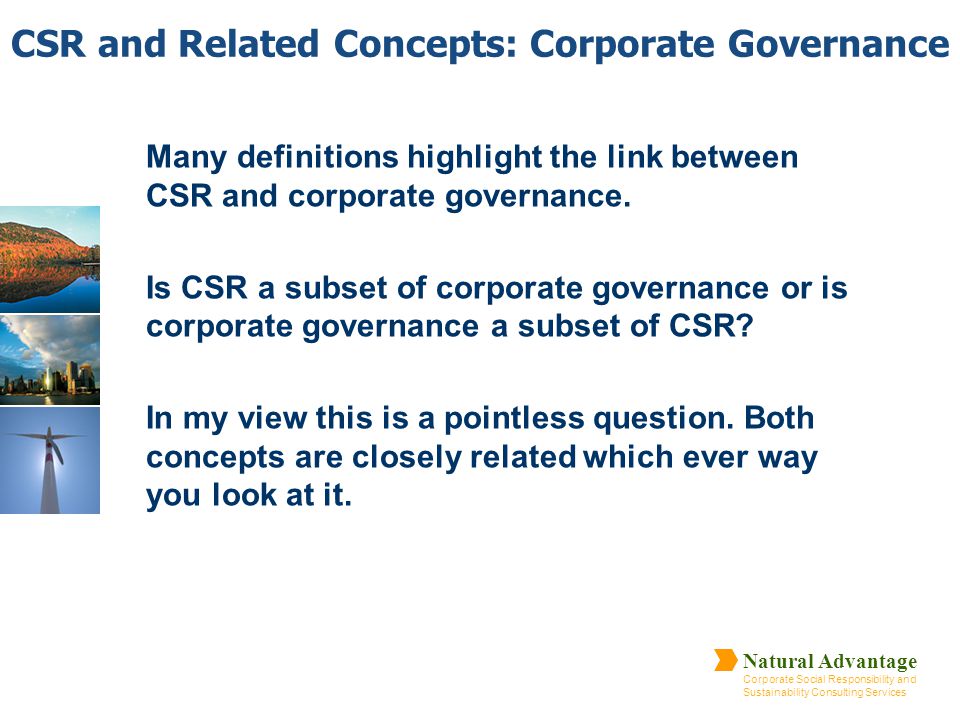 CSR and Related Concepts: Corporate Governance

Many definitions highlight the link between CSR and corporate governance.

Is CSR a subset of corporate governance or is corporate governance a subset of CSR?

In my view this is a pointless question. Both concepts are closely related which ever way you look at it.

Natural Advantage
Corporate Social Responsibility and Sustainability Consulting Services